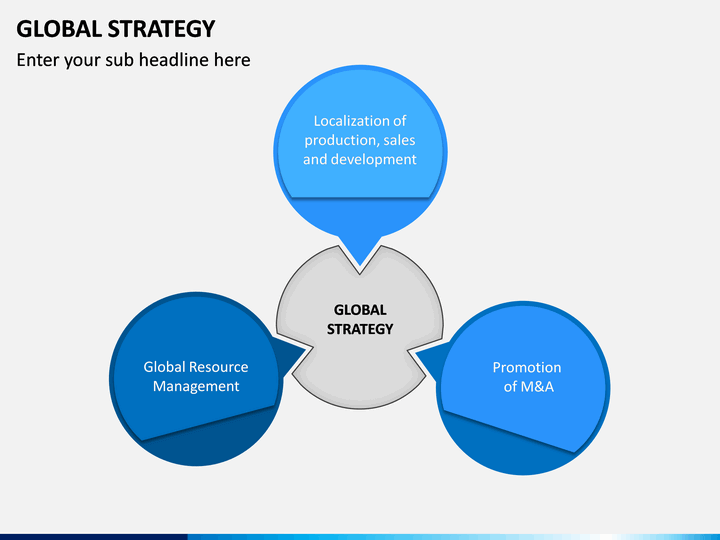 GLOBAL STRATEGY

Enter your sub headline here

Localization of production, sales and development

GLOBAL STRATEGY

Global Resource Management

Promotion of M&A